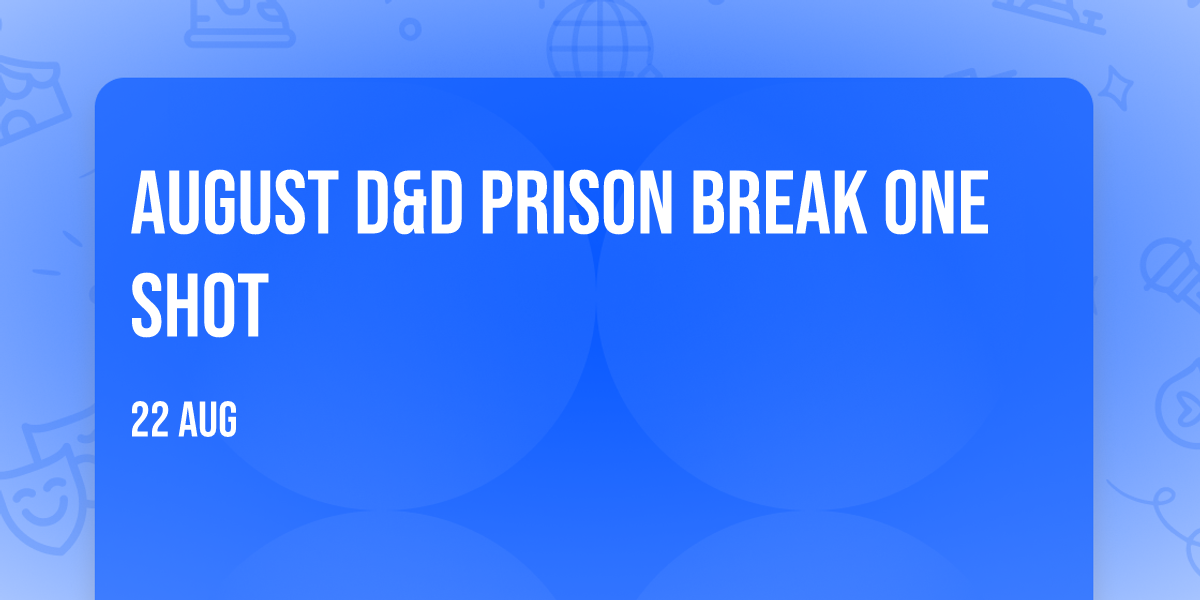 AUGUST D&D PRISON BREAK ONE SHOT

22 AUG